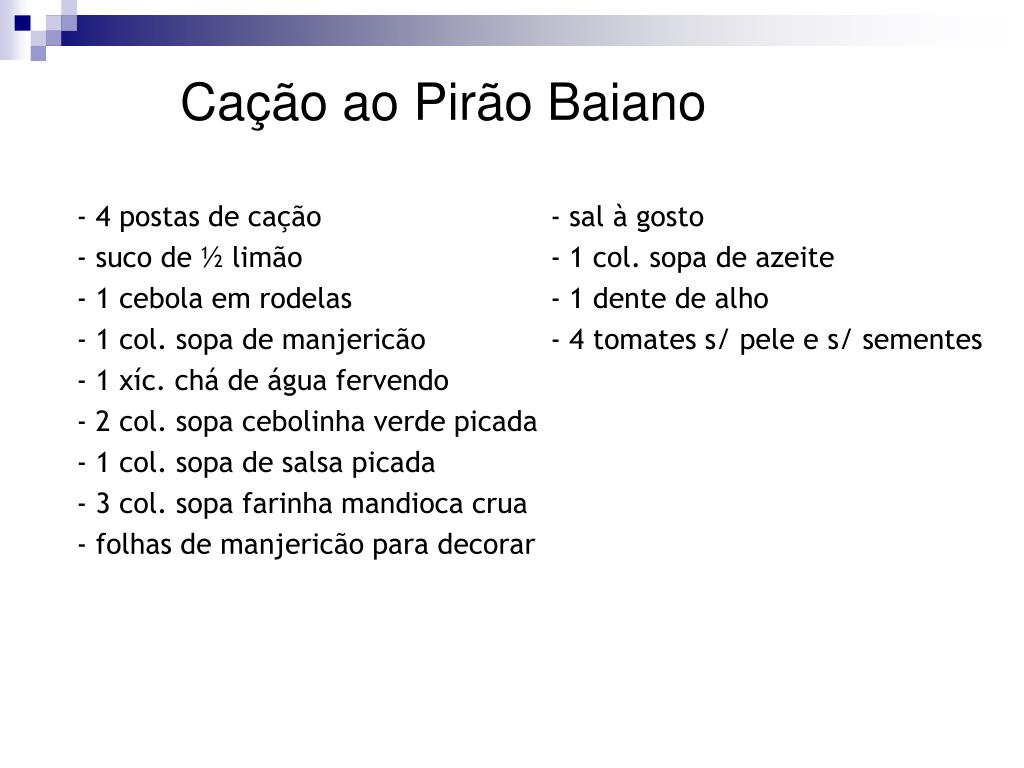 Cação ao Pirão Baiano

- 4 postas de cação
- suco de ½ limão
- 1 cebola em rodelas
- 1 col. sopa de manjericão
- 1 xíc. chá de água fervendo
- 2 col. sopa cebolinha verde picada
- 1 col. sopa de salsa picada
- 3 col. sopa farinha mandioca crua
- folhas de manjericão para decorar

- sal à gosto
- 1 col. sopa de azeite
- 1 dente de alho
- 4 tomates s/ pele e s/ sementes